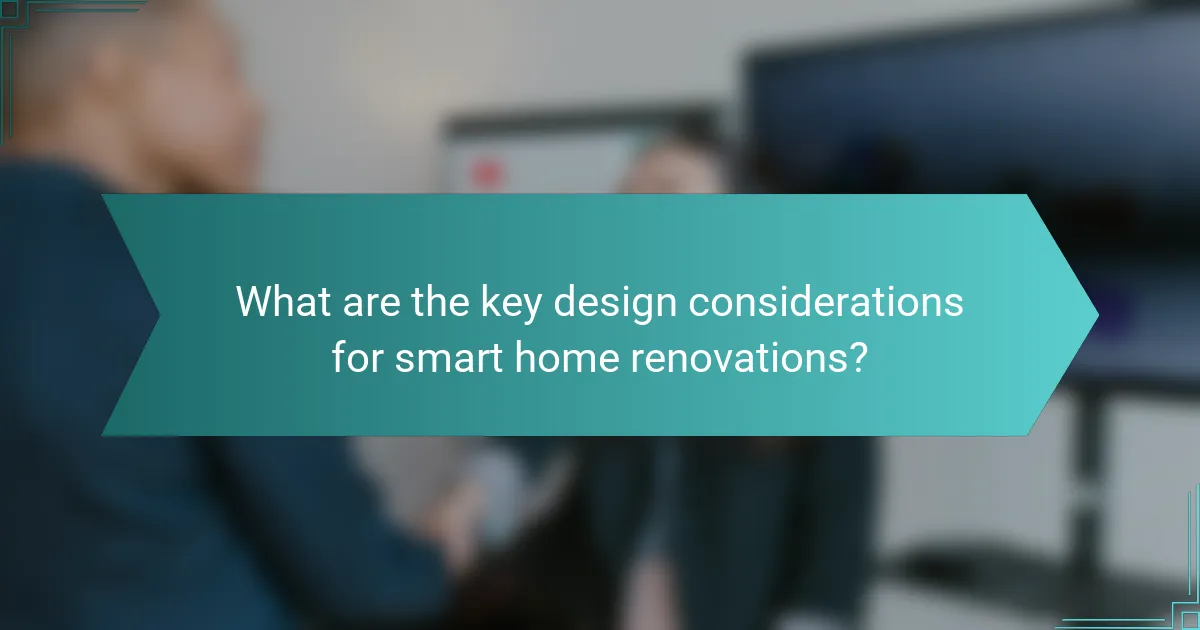 What are the key design considerations for smart home renovations?